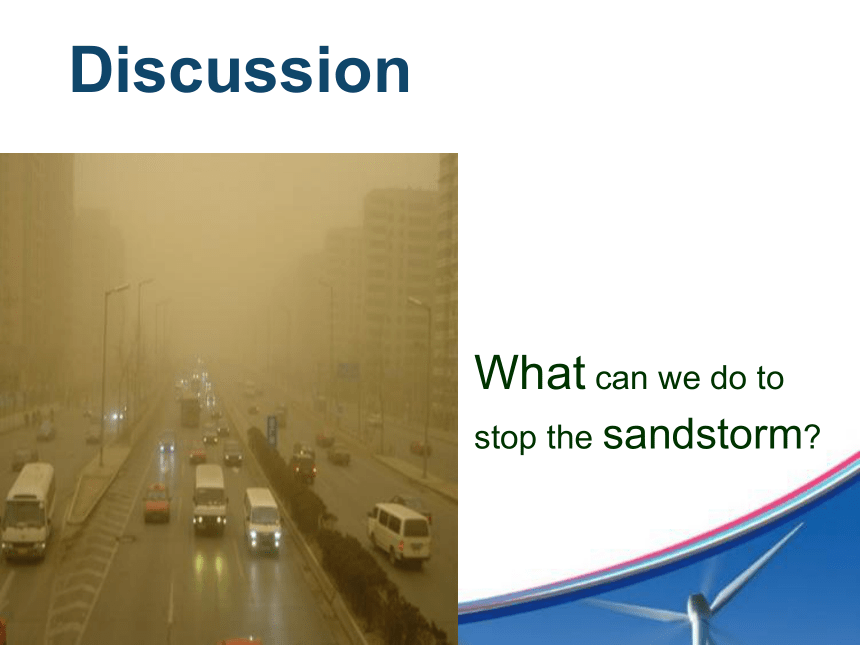 Discussion

What can we do to stop the sandstorm?